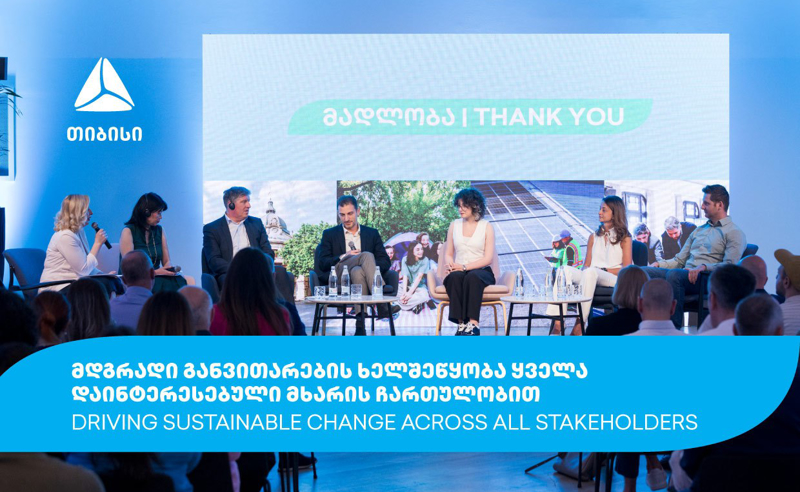 თიბისი

მადლობა | THANK YOU

მდგრადი განვითარების ხელშეწყობა ყველა დაინტერესებული მხარის ჩართულობით
DRIVING SUSTAINABLE CHANGE ACROSS ALL STAKEHOLDERS